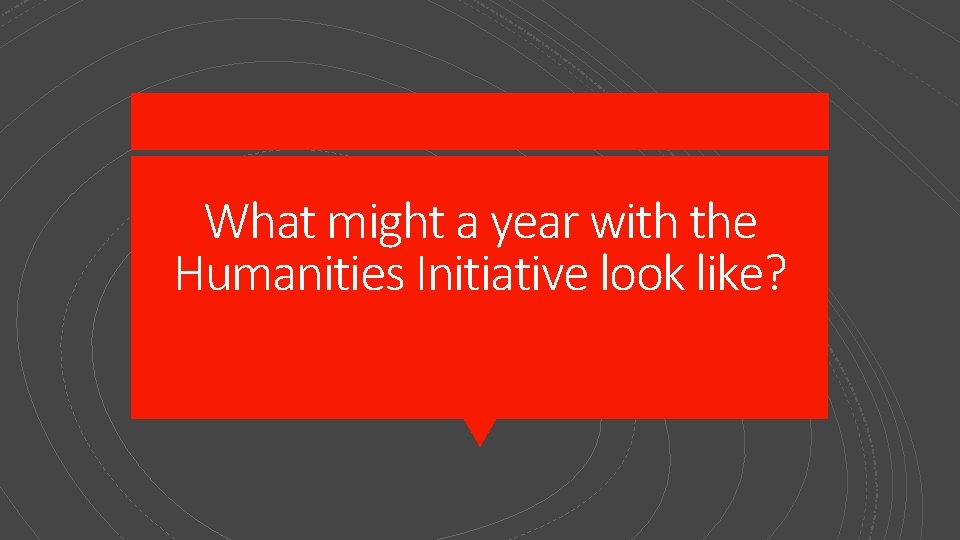 What might a year with the Humanities Initiative look like?